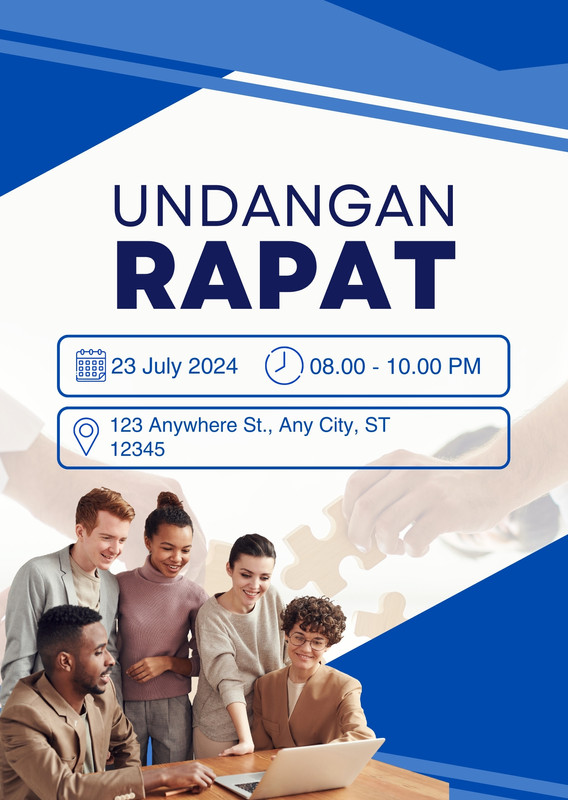 UNDANGAN
RAPAT

23 July 2024
08.00 - 10.00 PM

123 Anywhere St., Any City, ST 12345